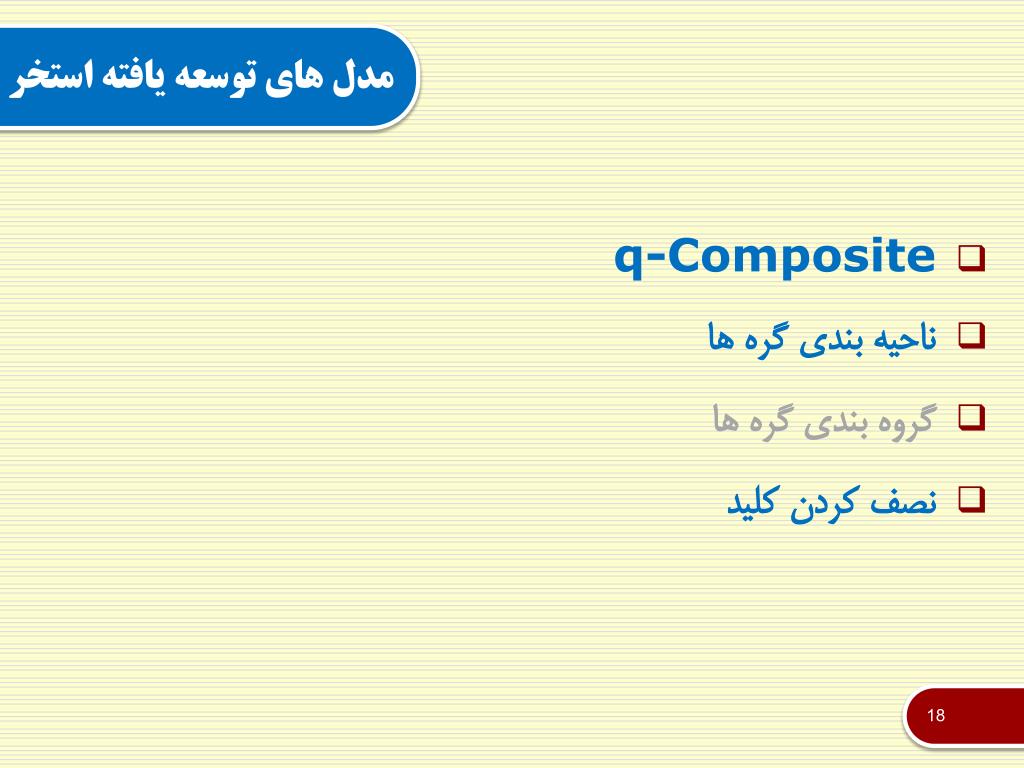 مدل های توسعه یافته استخر

❑ q-Composite
❑ ناحیه بندی گره ها
❑ گروه بندی گره ها
❑ نصف کردن کلید

18